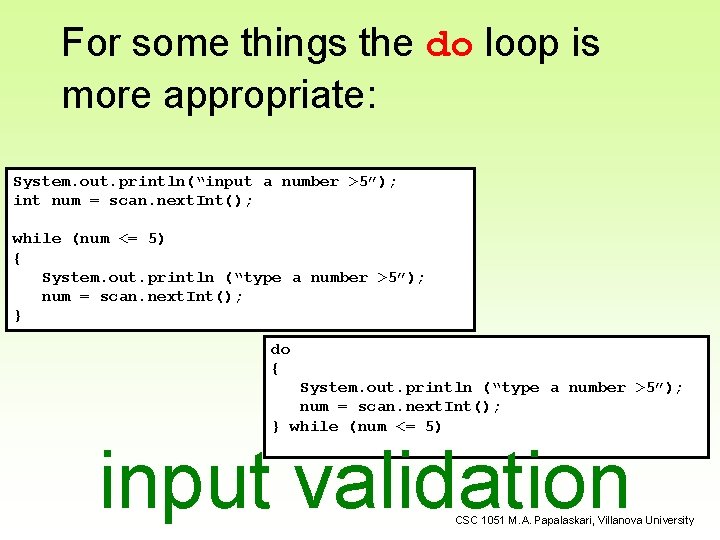 For some things the do loop is more appropriate:

System.out.println(“input a number >5”);
int num = scan.nextInt();

while (num <= 5)
{
System.out.println (“type a number >5”);
num = scan.nextInt();
}

do
{
System.out.println (“type a number >5”);
num = scan.nextInt();
} while (num <= 5)

input validation

CSC 1051 M.A. Papalaskari, Villanova University